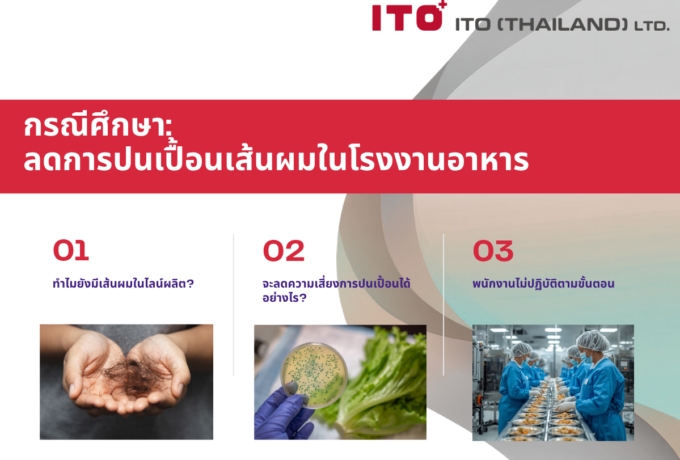 ITO+ ITO (THAILAND) LTD.

กรณีศึกษา:
ลดการปนเปื้อนเส้นผมในโรงงานอาหาร

01
ทำไมยังมีเส้นผมในไลน์ผลิต?

02
จะลดความเสี่ยงการปนเปื้อนได้อย่างไร?

03
พนักงานไม่ปฏิบัติตามขั้นตอน